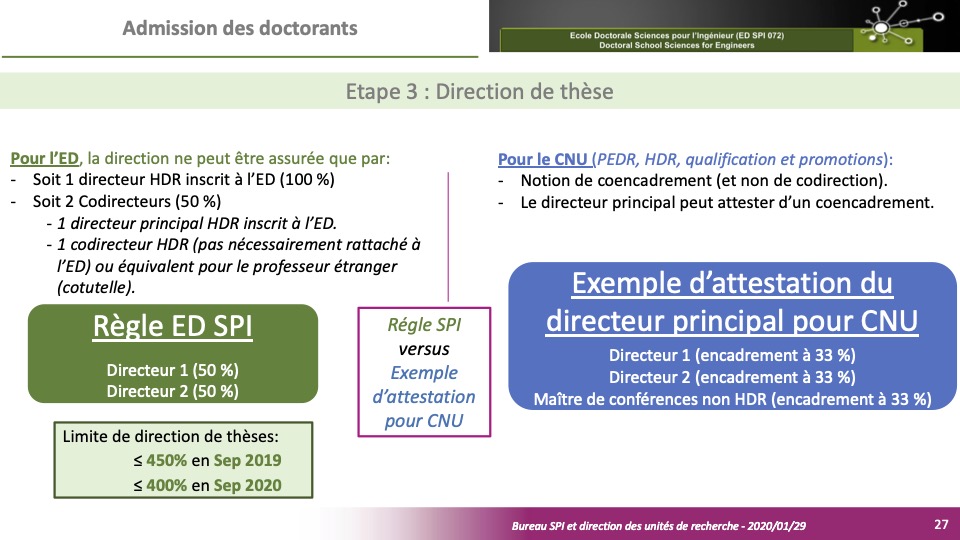 Admission des doctorants

Ecole Doctorale Sciences pour l'Ingénieur (ED SPI 072)
Doctoral School Sciences for Engineers

Etape 3 : Direction de thèse

Pour l'ED, la direction ne peut être assurée que par:
- Soit 1 directeur HDR inscrit à l'ED (100 %)
- Soit 2 Codirecteurs (50 %)
- 1 directeur principal HDR inscrit à l'ED.
- 1 codirecteur HDR (pas nécessairement rattaché à l'ED) ou équivalent pour le professeur étranger (cotutelle).

Règle ED SPI

Directeur 1 (50 %)
Directeur 2 (50 %)

Limite de direction de thèses:
≤ 450% en Sep 2019
≤ 400% en Sep 2020

Régle SPI versus Exemple d'attestation pour CNU

Pour le CNU (PEDR, HDR, qualification et promotions):
- Notion de coencadrement (et non de codirection).
- Le directeur principal peut attester d'un coencadrement.

Exemple d'attestation du directeur principal pour CNU

Directeur 1 (encadrement à 33 %)
Directeur 2 (encadrement à 33 %)
Maître de conférences non HDR (encadrement à 33 %)

Bureau SPI et direction des unités de recherche - 2020/01/29

27